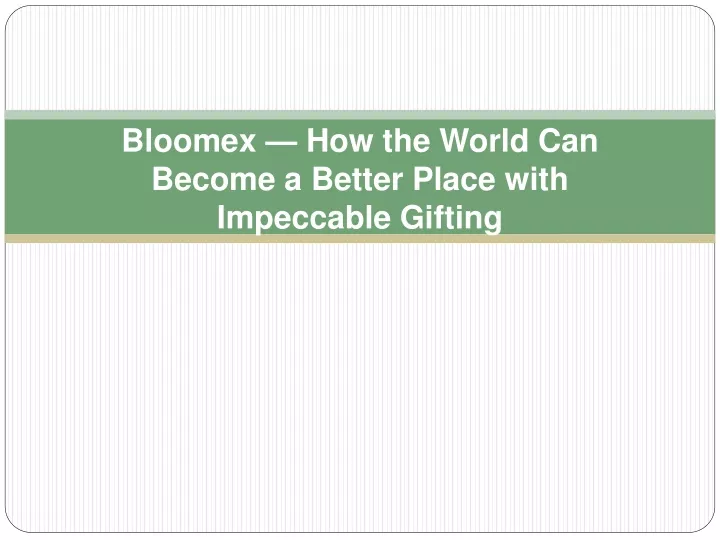 Bloomex — How the World Can Become a Better Place with Impeccable Gifting